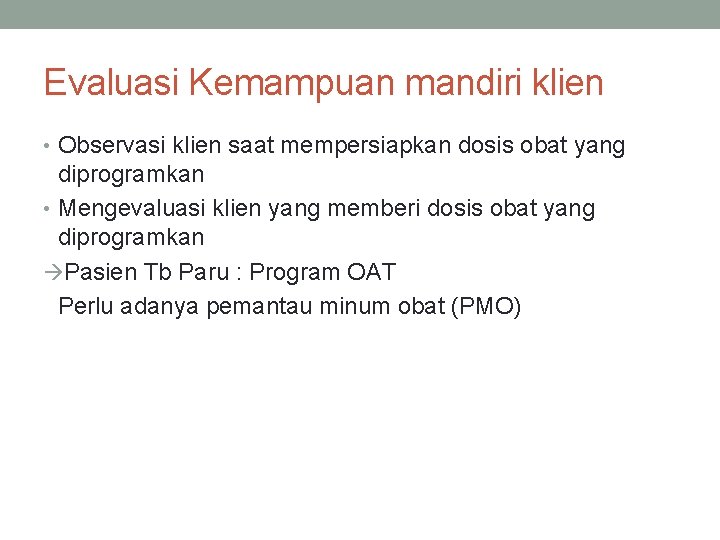 Evaluasi Kemampuan mandiri klien

• Observasi klien saat mempersiapkan dosis obat yang diprogramkan
• Mengevaluasi klien yang memberi dosis obat yang diprogramkan
→Pasien Tb Paru : Program OAT
Perlu adanya pemantau minum obat (PMO)